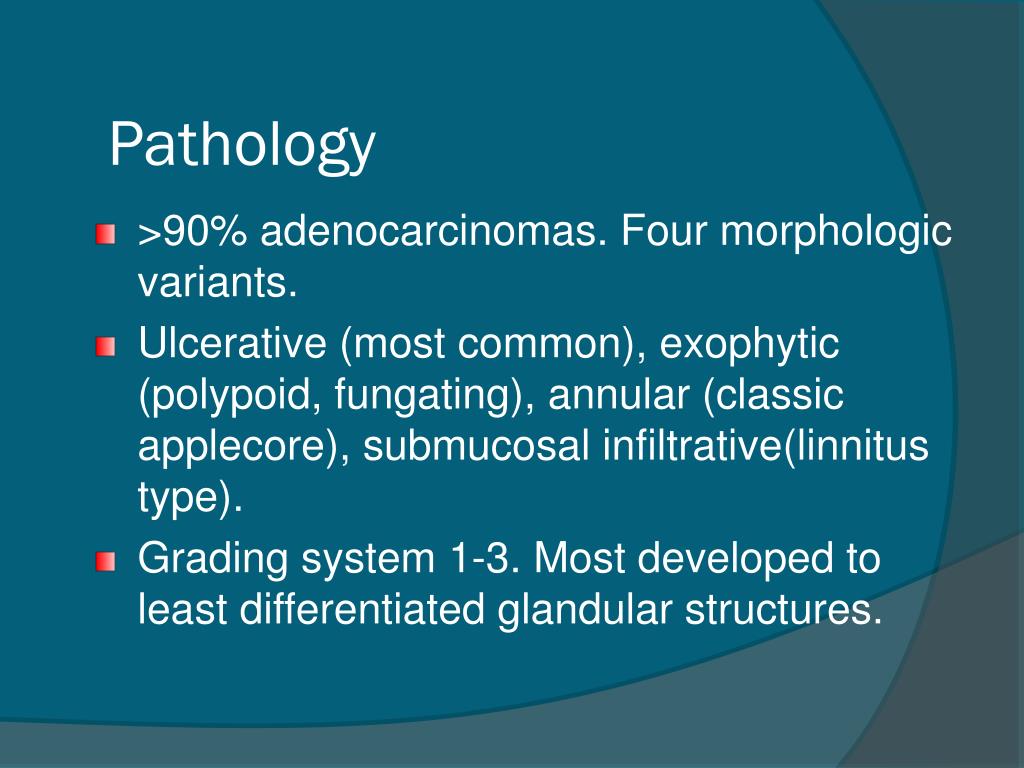 Pathology

>90% adenocarcinomas. Four morphologic variants.

Ulcerative (most common), exophytic (polypoid, fungating), annular (classic applecore), submucosal infiltrative(linnitus type).

Grading system 1-3. Most developed to least differentiated glandular structures.